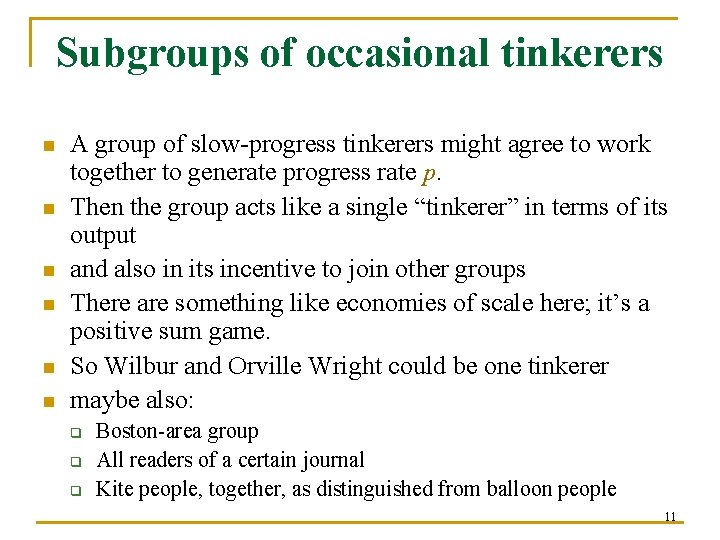 Subgroups of occasional tinkerers

- A group of slow-progress tinkerers might agree to work together to generate progress rate $p$.
- Then the group acts like a single “tinkerer” in terms of its output
- and also in its incentive to join other groups
- There are something like economies of scale here; it’s a positive sum game.
- So Wilbur and Orville Wright could be one tinkerer
- maybe also:
  - Boston-area group
  - All readers of a certain journal
  - Kite people, together, as distinguished from balloon people

11